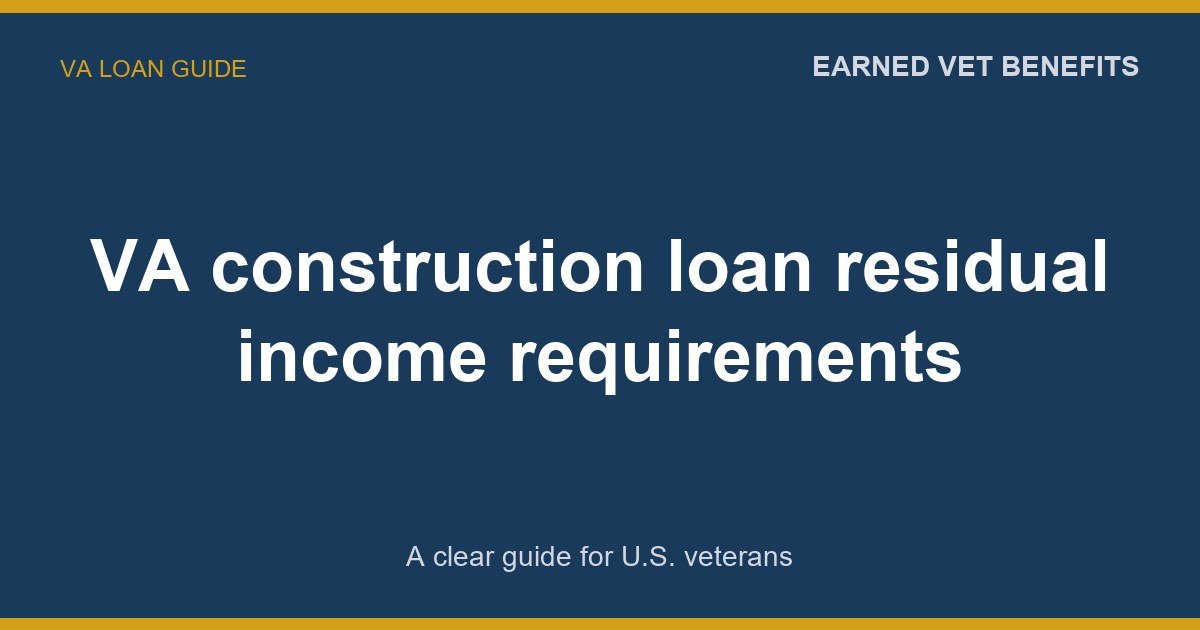 VA LOAN GUIDE

EARNED VET BENEFITS

VA construction loan residual income requirements

A clear guide for U.S. veterans